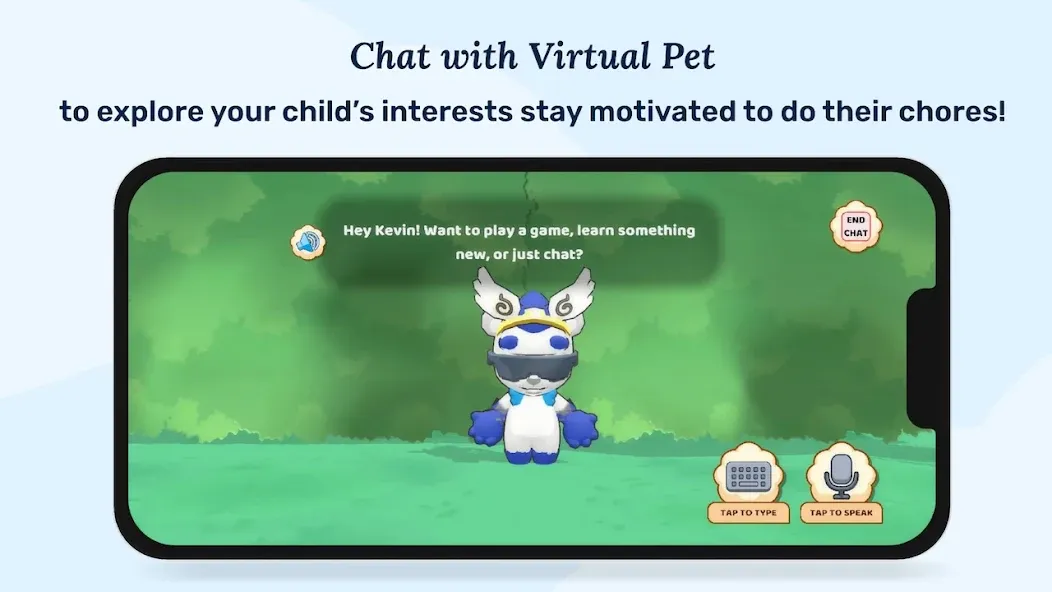 Chat with Virtual Pet

to explore your child's interests stay motivated to do their chores!

Hey Kevin! Want to play a game, learn something new, or just chat?

END CHAT

TAP TO TYPE

TAP TO SPEAK